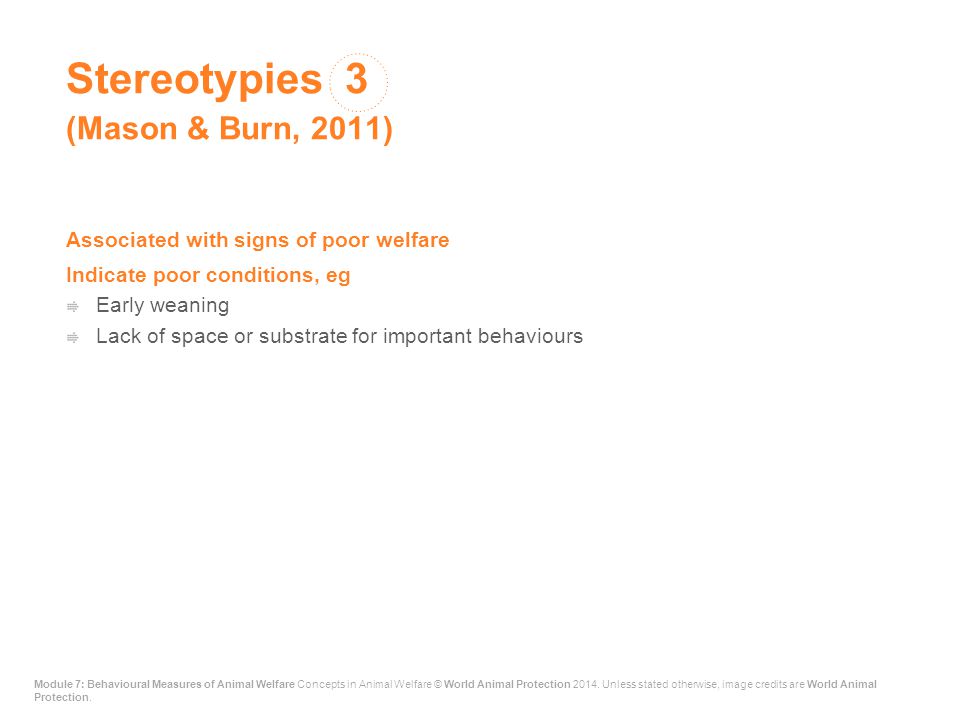 Stereotypies 3
(Mason & Burn, 2011)

Associated with signs of poor welfare

Indicate poor conditions, eg

Early weaning

Lack of space or substrate for important behaviours

Module 7: Behavioural Measures of Animal Welfare Concepts in Animal Welfare © World Animal Protection 2014. Unless stated otherwise, image credits are World Animal Protection.